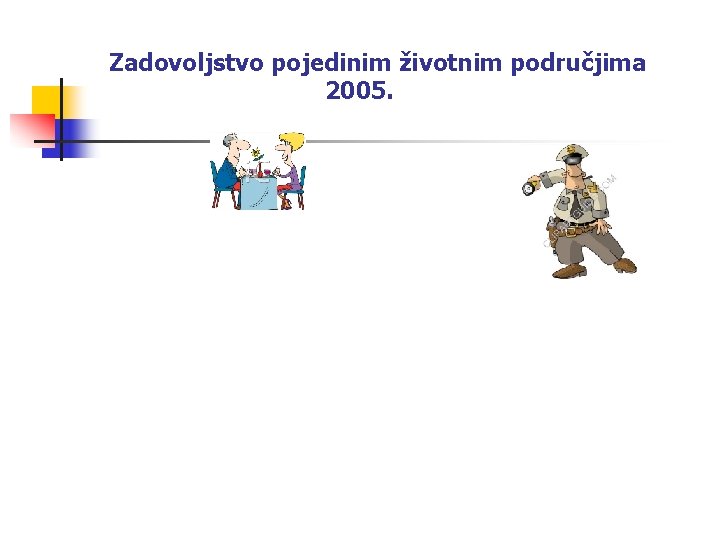 Zadovoljstvo pojedinim životnim područjima 2005.